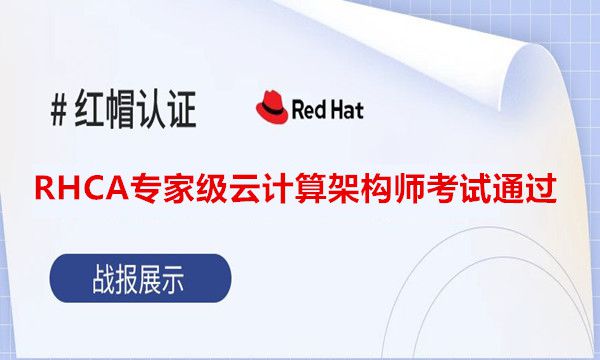 # 红帽认证

Red Hat

RHCA专家级云计算架构师考试通过

战报展示